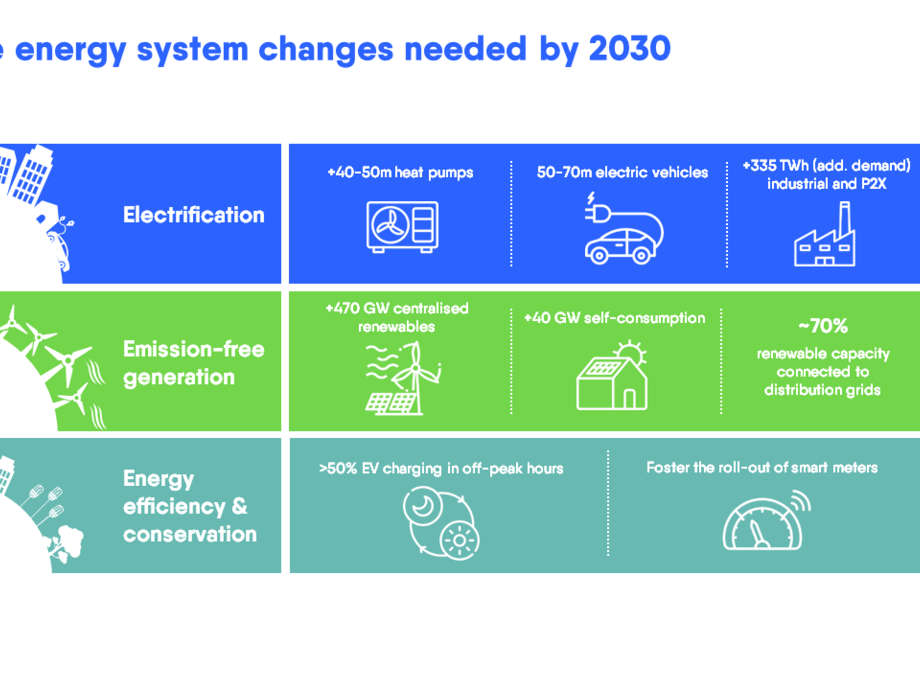 e energy system changes needed by 2030

Electrification

+40-50m heat pumps

50-70m electric vehicles

+335 TWh (add. demand) industrial and P2X

Emission-free generation

+470 GW centralised renewables

+40 GW self-consumption

~70%

renewable capacity connected to distribution grids

Energy efficiency & conservation

>50% EV charging in off-peak hours

Foster the roll-out of smart meters